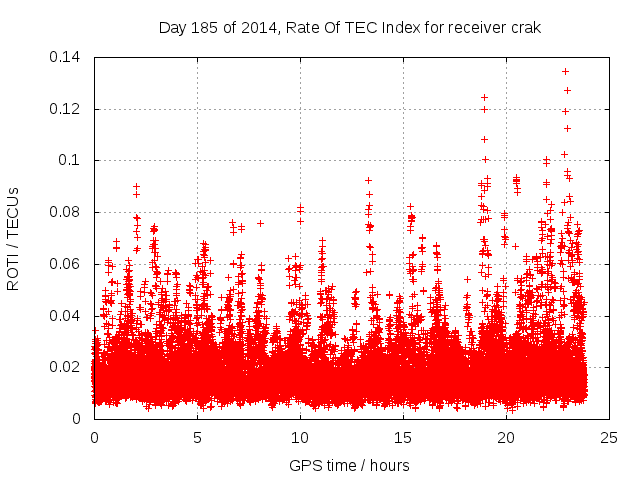 Day 185 of 2014, Rate Of TEC Index for receiver crak

ROTI / TECUs

0.14
0.12
0.1
0.08
0.06
0.04
0.02
0

0
5
10
15
20
25

GPS time / hours